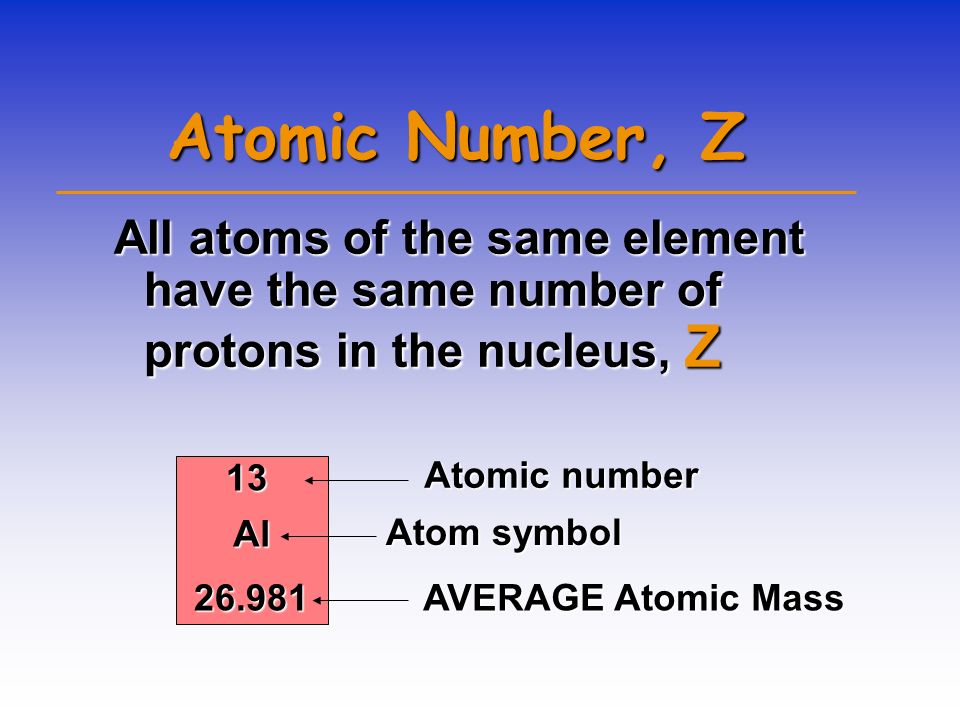 Atomic Number, Z

All atoms of the same element have the same number of protons in the nucleus, Z

13
Al
26.981

Atomic number
Atom symbol
AVERAGE Atomic Mass